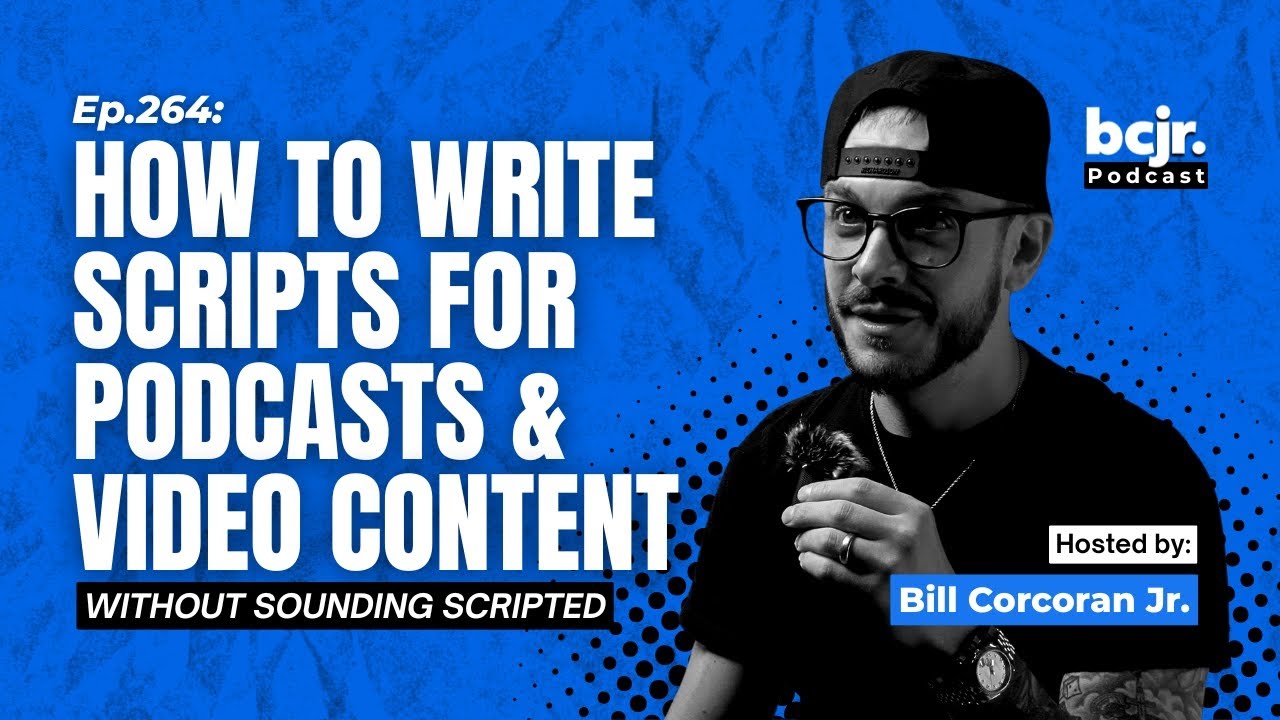 Ep.264:

HOW TO WRITE SCRIPTS FOR PODCASTS & VIDEO CONTENT

WITHOUT SOUNDING SCRIPTED

bcjr.
Podcast

Hosted by:

Bill Corcoran Jr.